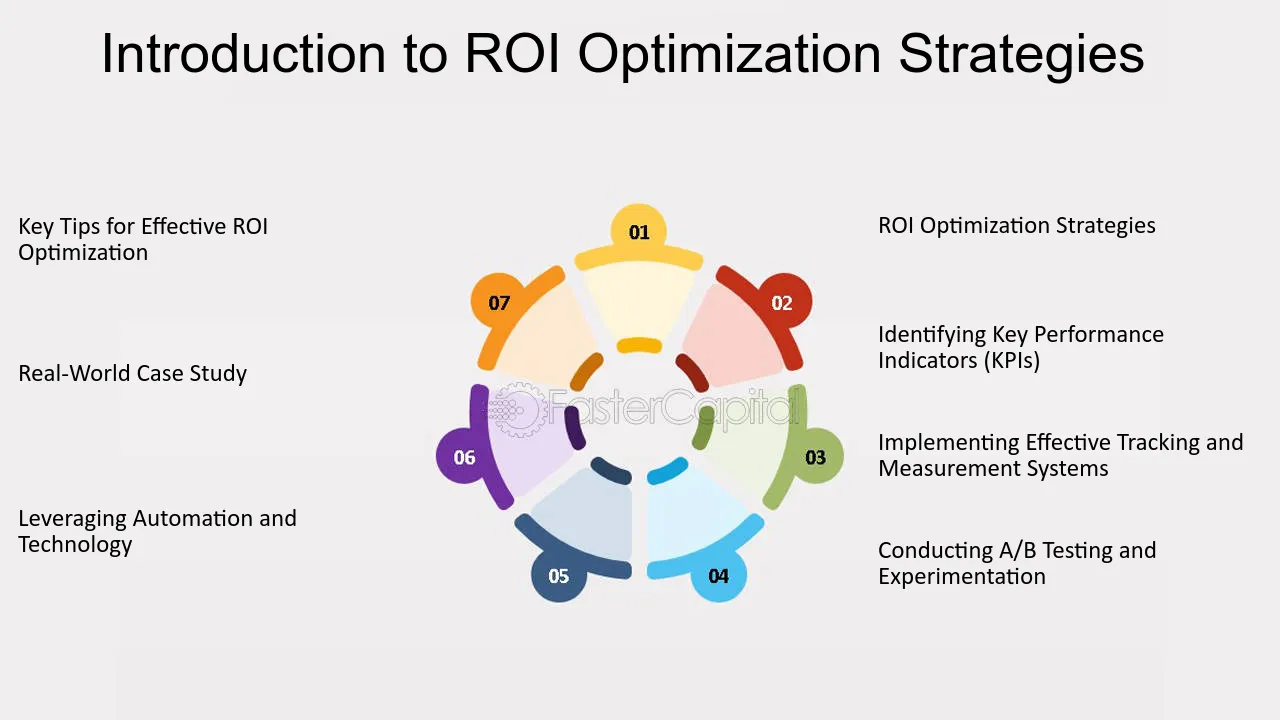 Introduction to ROI Optimization Strategies

Key Tips for Effective ROI Optimization

Real-World Case Study

Leveraging Automation and Technology

01

02

03

04

05

06

07

ROI Optimization Strategies

Identifying Key Performance Indicators (KPIs)

Implementing Effective Tracking and Measurement Systems

Conducting A/B Testing and Experimentation

FasterCapital